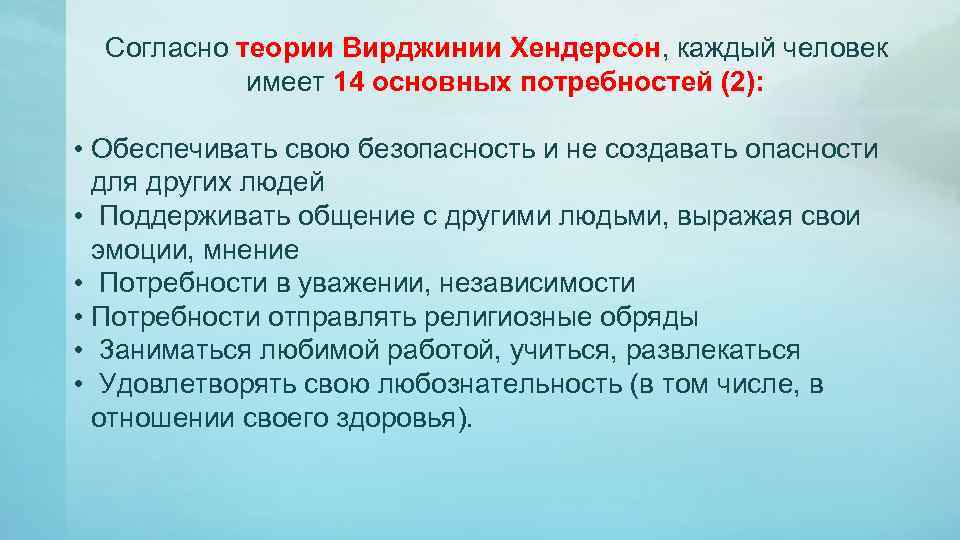 Согласно теории Вирджинии Хендерсон, каждый человек имеет 14 основных потребностей (2):

• Обеспечивать свою безопасность и не создавать опасности для других людей
• Поддерживать общение с другими людьми, выражая свои эмоции, мнение
• Потребности в уважении, независимости
• Потребности отправлять религиозные обряды
• Заниматься любимой работой, учиться, развлекаться
• Удовлетворять свою любознательность (в том числе, в отношении своего здоровья).